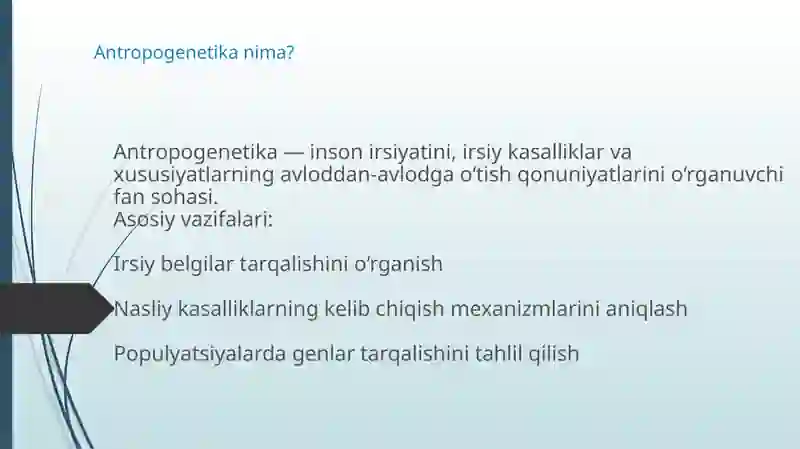 Antropogenetika nima?

Antropogenetika — inson irsiyatini, irsiy kasalliklar va xususiyatlarning avloddan-avlodga o‘tish qonuniyatlarini o‘rganuvchi fan sohasi.
Asosiy vazifalari:

Irsiy belgilar tarqalishini o‘rganish

Nasliy kasalliklarning kelib chiqish mexanizmlarini aniqlash

Populyatsiyalarda genlar tarqalishini tahlil qilish